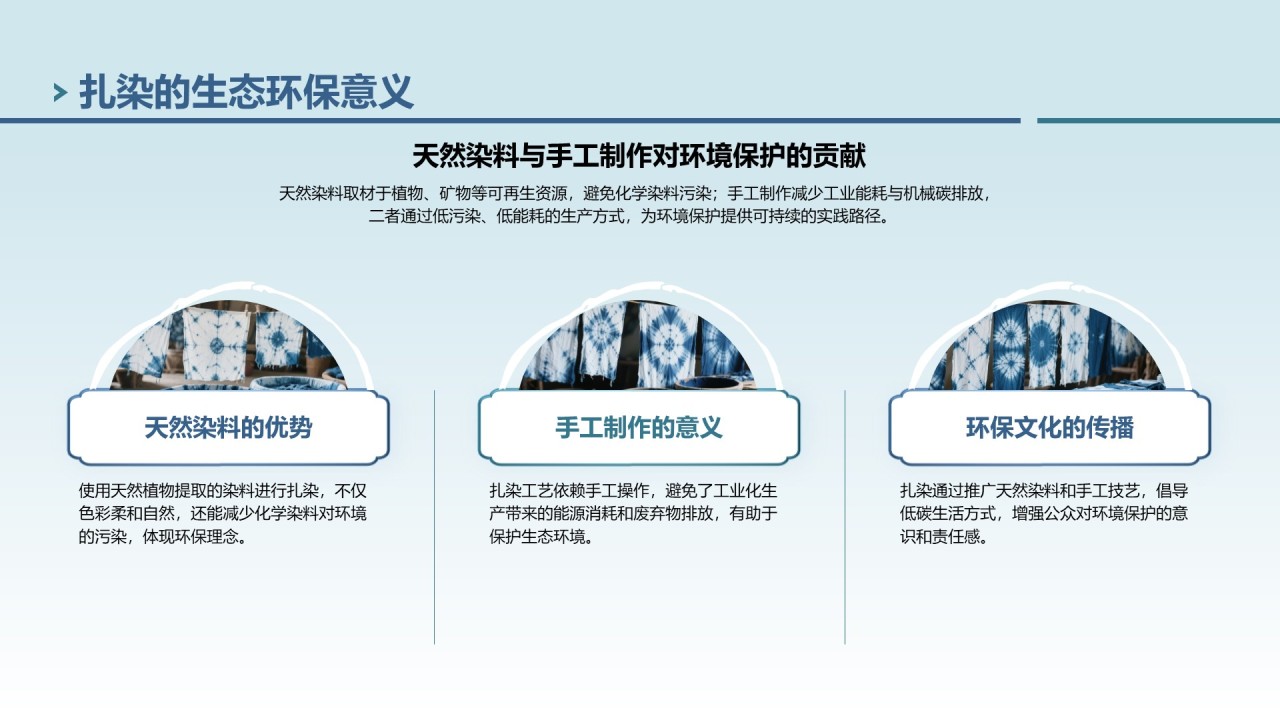 扎染的生态环保意义

天然染料与手工制作对环境保护的贡献

天然染料取材于植物、矿物等可再生资源，避免化学染料污染；手工制作减少工业能耗与机械碳排放，二者通过低污染、低能耗的生产方式，为环境保护提供可持续的实践路径。

天然染料的优势

使用天然植物提取的染料进行扎染，不仅色彩柔和自然，还能减少化学染料对环境的污染，体现环保理念。

手工制作的意义

扎染工艺依赖手工操作，避免了工业化生产带来的能源消耗和废弃物排放，有助于保护生态环境。

环保文化的传播

扎染通过推广天然染料和手工技艺，倡导低碳生活方式，增强公众对环境保护的意识和责任感。